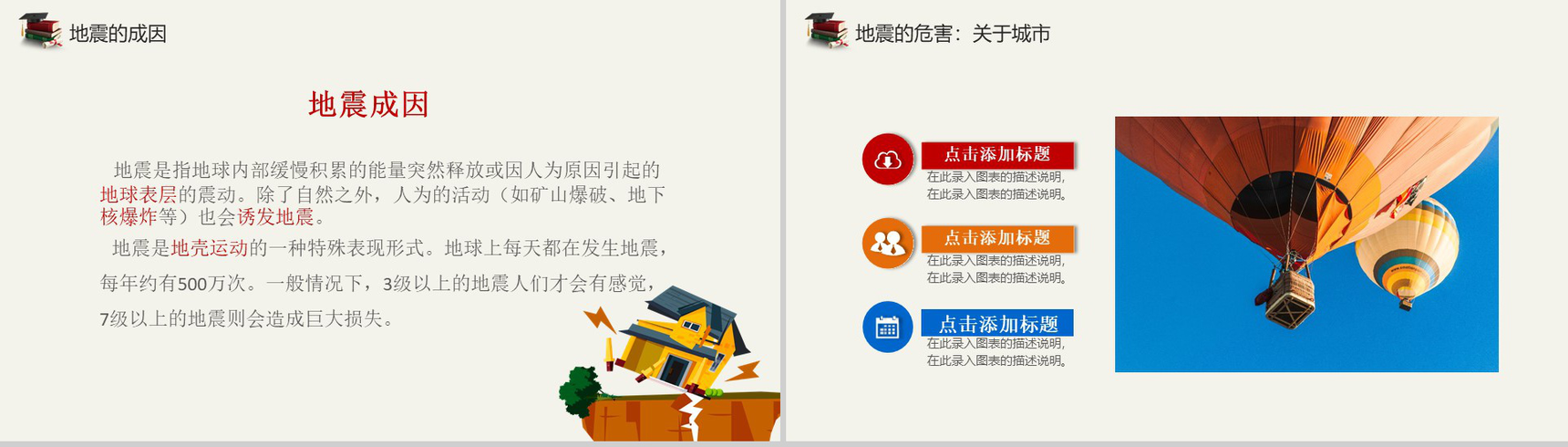 地震的成因

地震成因

地震是指地球内部缓慢积累的能量突然释放或因人为原因引起的地球表层的震动。除了自然之外，人为的活动（如矿山爆破、地下核爆炸等）也会诱发地震。

地震是地壳运动的一种特殊表现形式。地球上每天都在发生地震，每年约有500万次。一般情况下，3级以上的地震人们才会有感觉，7级以上的地震则会造成巨大损失。

地震的危害：关于城市

点击添加标题
在此录入图表的描述说明，在此录入图表的描述说明。

点击添加标题
在此录入图表的描述说明，在此录入图表的描述说明。

点击添加标题
在此录入图表的描述说明，在此录入图表的描述说明。